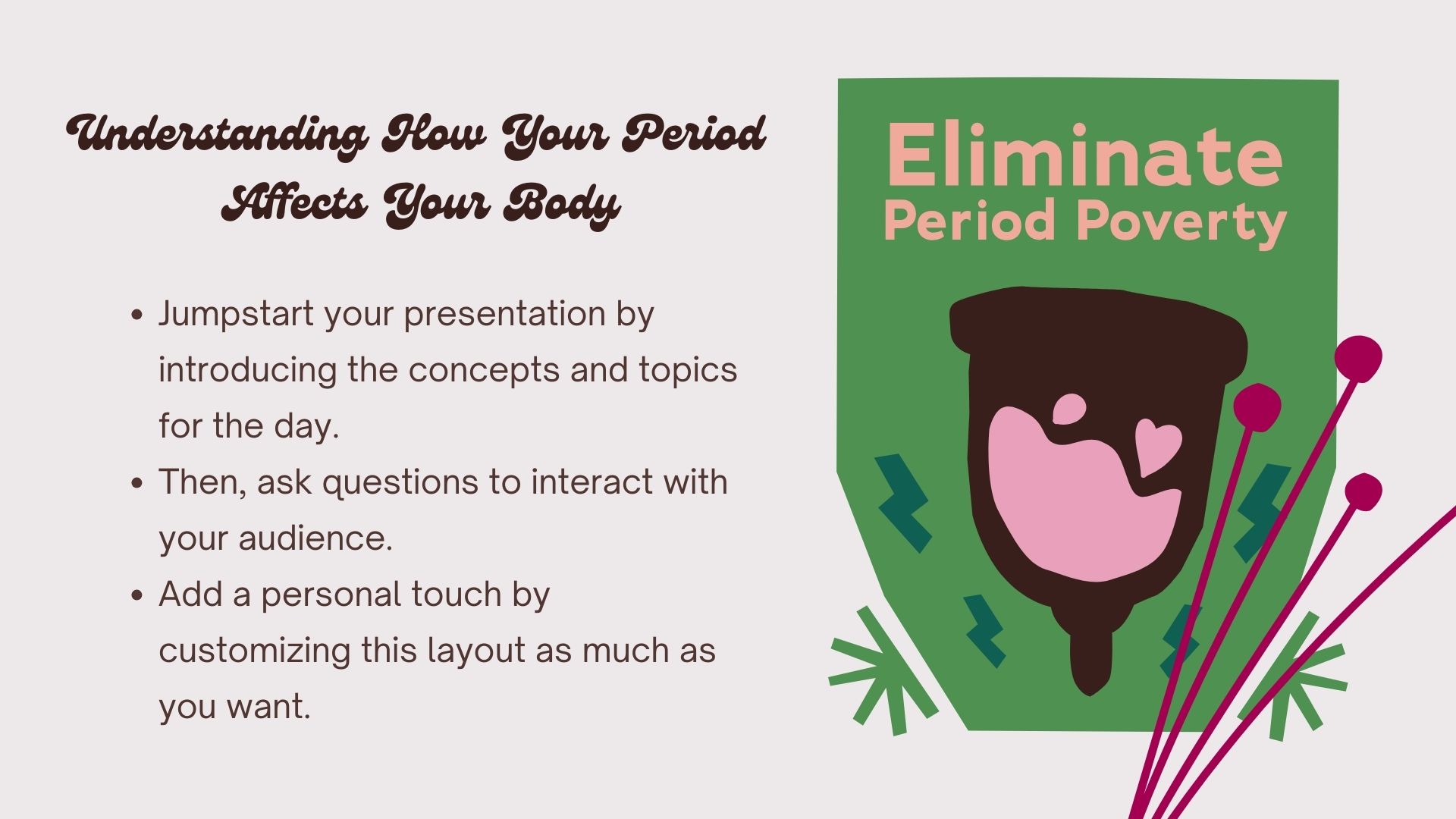 Understanding How Your Period Affects Your Body

- Jumpstart your presentation by introducing the concepts and topics for the day.
- Then, ask questions to interact with your audience.
- Add a personal touch by customizing this layout as much as you want.

Eliminate
Period Poverty